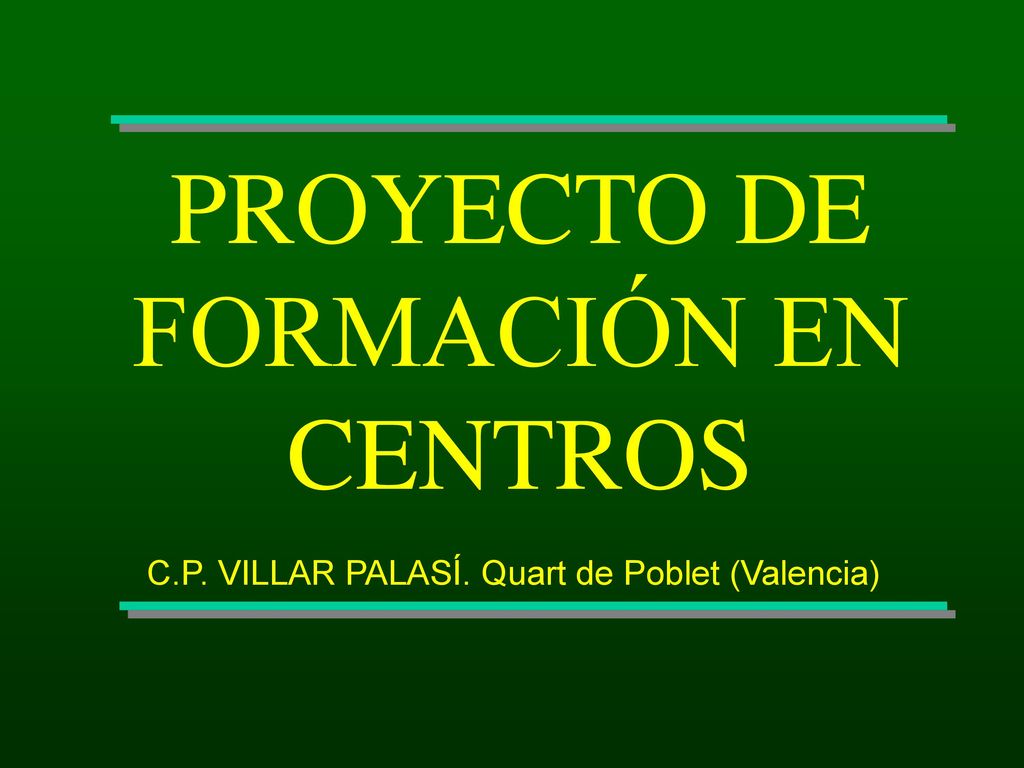 PROYECTO DE FORMACIÓN EN CENTROS

C.P. VILLAR PALASÍ. Quart de Poblet (Valencia)